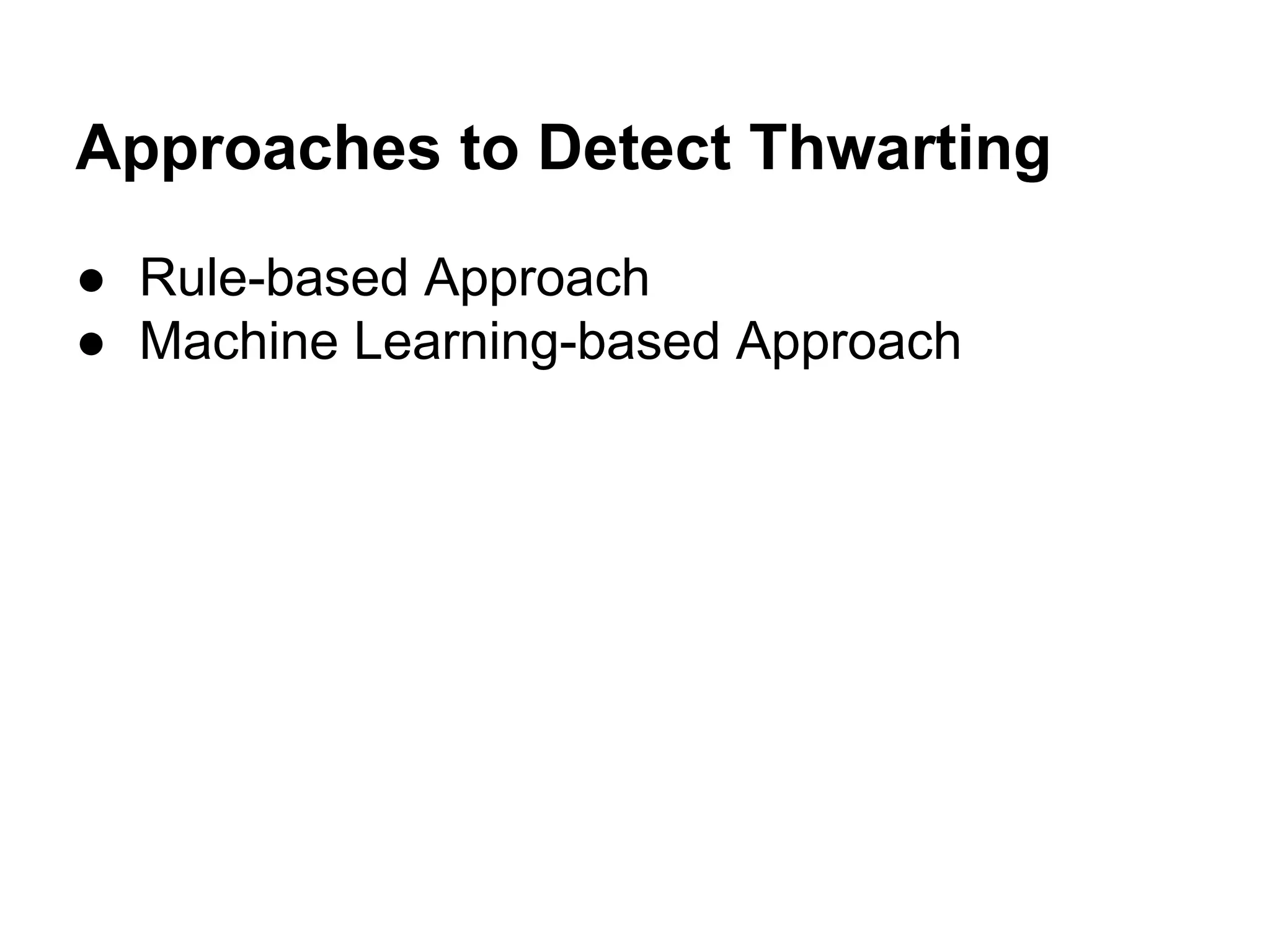 Approaches to Detect Thwarting

● Rule-based Approach
● Machine Learning-based Approach